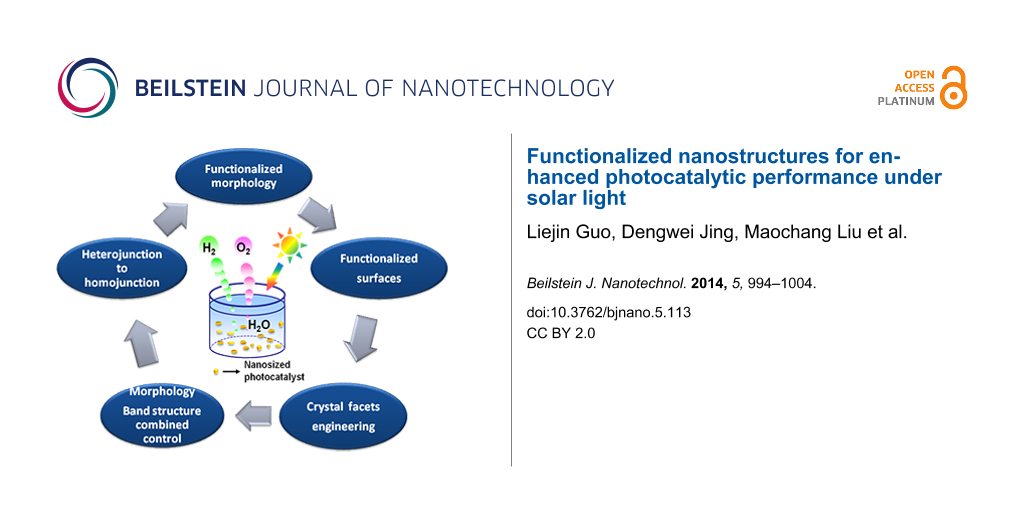 BEILSTEIN JOURNAL OF NANOTECHNOLOGY

OPEN ACCESS PLATINUM

Functionalized morphology

Functionalized surfaces

Crystal facets engineering

Morphology Band structure combined control

Heterojunction to homojunction

$H_2$

$O_2$

$H_2O$

Nanosized photocatalyst

Functionalized nanostructures for enhanced photocatalytic performance under solar light

Liejin Guo, Dengwei Jing, Maochang Liu et al.

Beilstein J. Nanotechnol. 2014, 5, 994–1004.

doi:10.3762/bjnano.5.113

CC BY 2.0